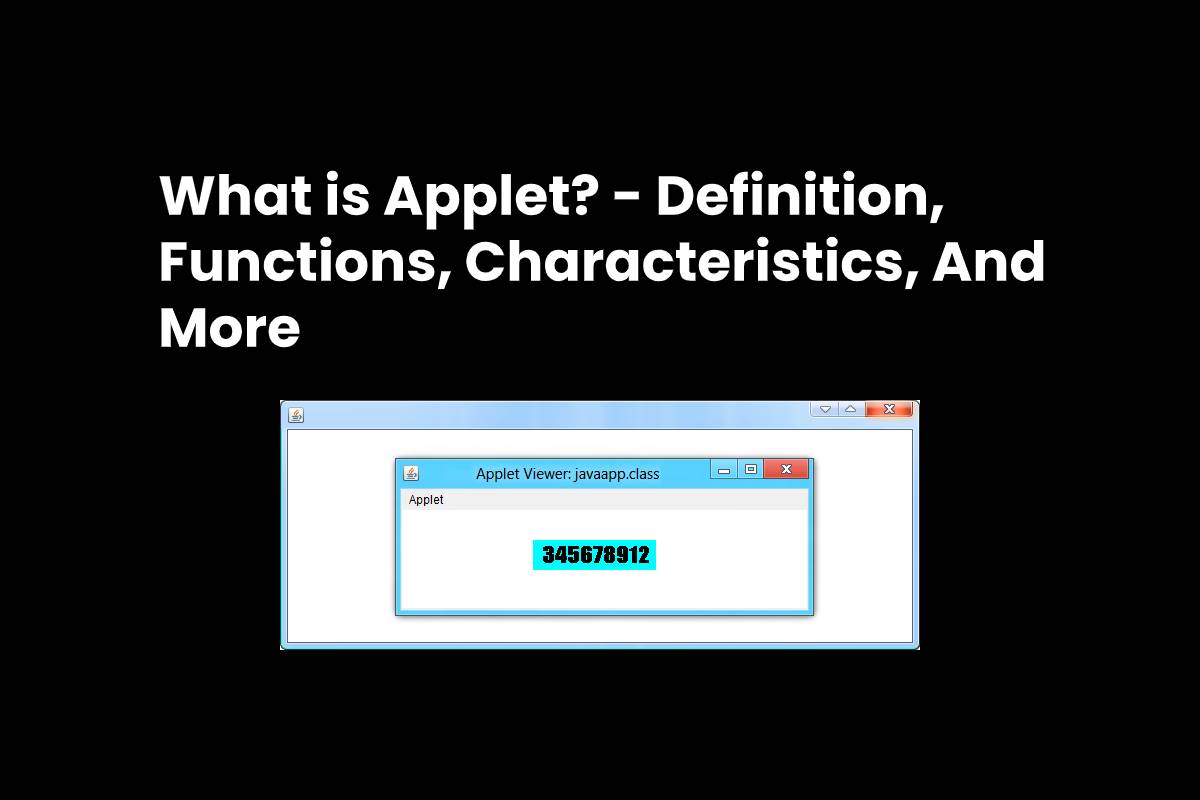 What is Applet? - Definition, Functions, Characteristics, And More

Applet Viewer: javaapp.class

Applet

345678912